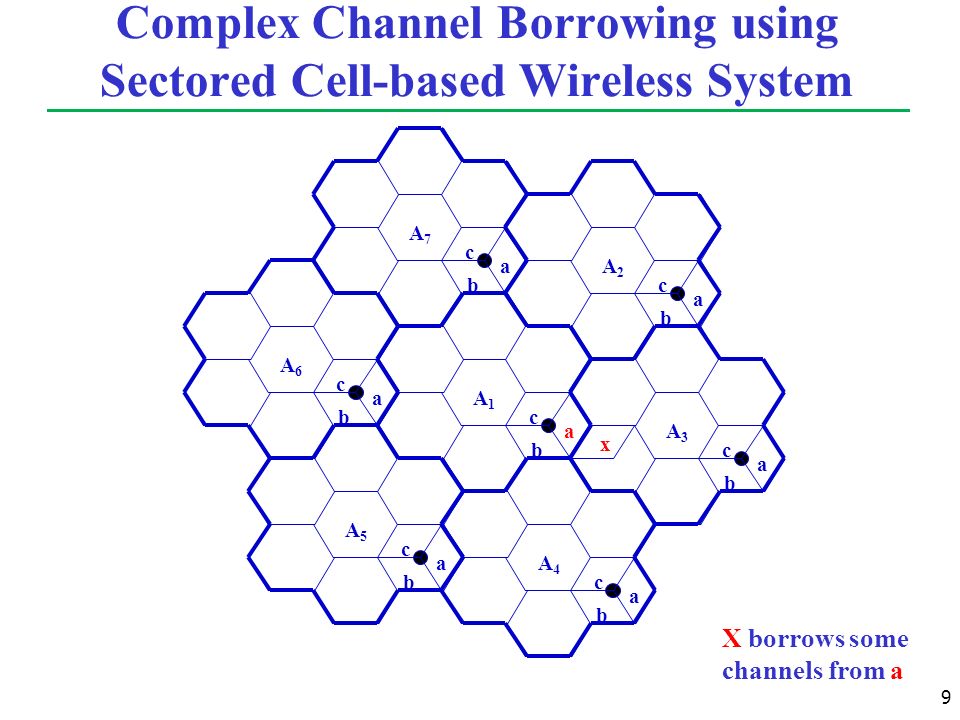 Complex Channel Borrowing using Sectored Cell-based Wireless System

$A_7$
c
a
b

$A_2$
c
a
b

$A_6$
c
a
b

$A_1$
c
a
b

x

$A_3$
c
a
b

$A_5$
c
a
b

$A_4$
c
a
b

X borrows some channels from a

9